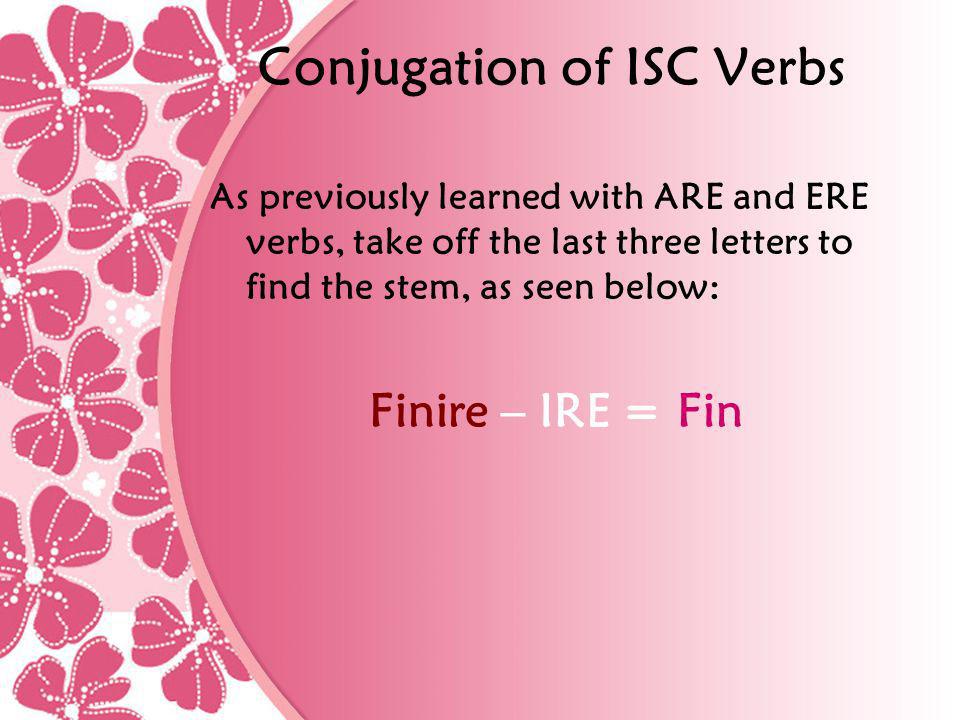 Conjugation of ISC Verbs

As previously learned with ARE and ERE verbs, take off the last three letters to find the stem, as seen below:

Finire – IRE = Fin